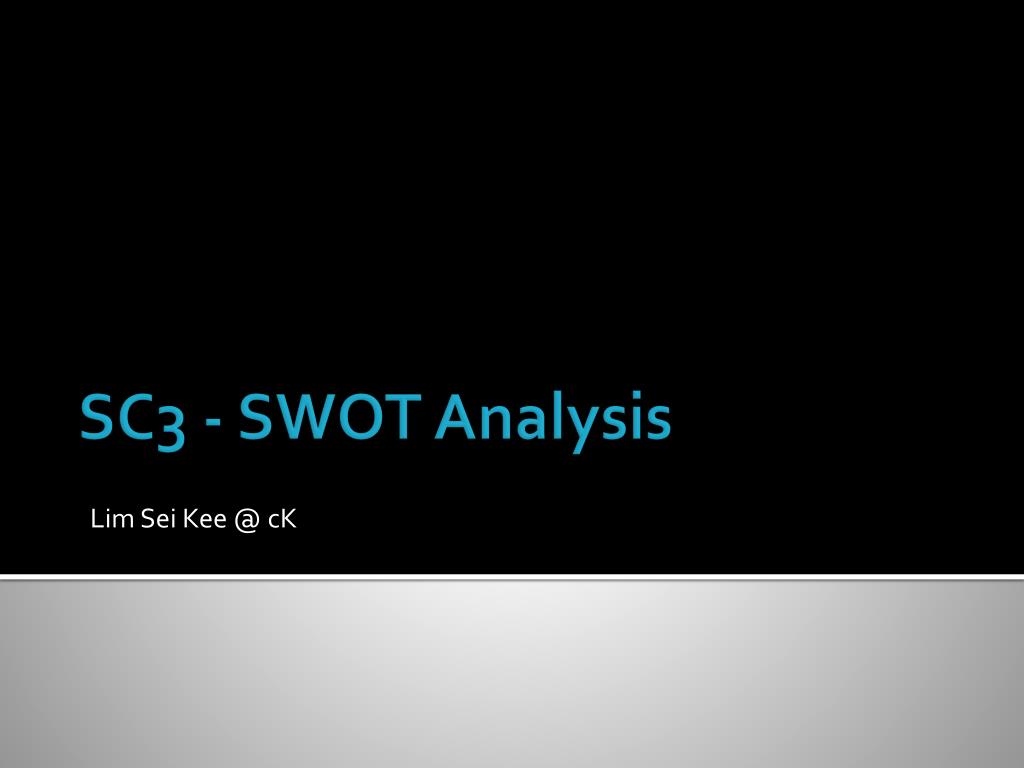 SC3 - SWOT Analysis

Lim Sei Kee @ cK